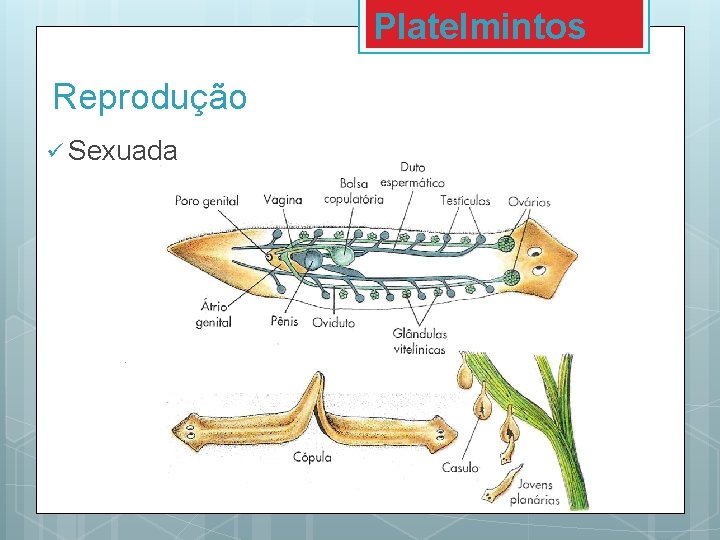 Platelmintos

Reprodução

✓ Sexuada

Poro genital
Vagina
Bolsa copulatória
Duto espermático
Testículos
Ovários
Átrio genital
Pênis
Oviduto
Glândulas vitelínicas

Cópula
Casulo
Jovens planárias